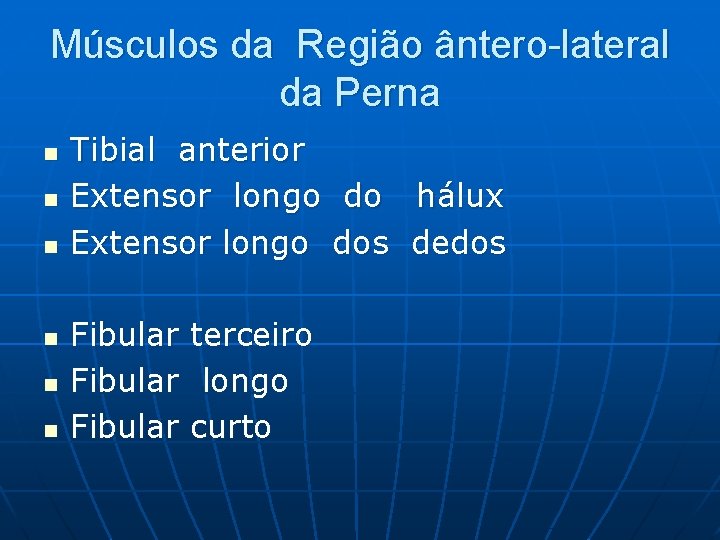 Músculos da Região ântero-lateral da Perna

- Tibial anterior
- Extensor longo do hálux
- Extensor longo dos dedos

- Fibular terceiro
- Fibular longo
- Fibular curto